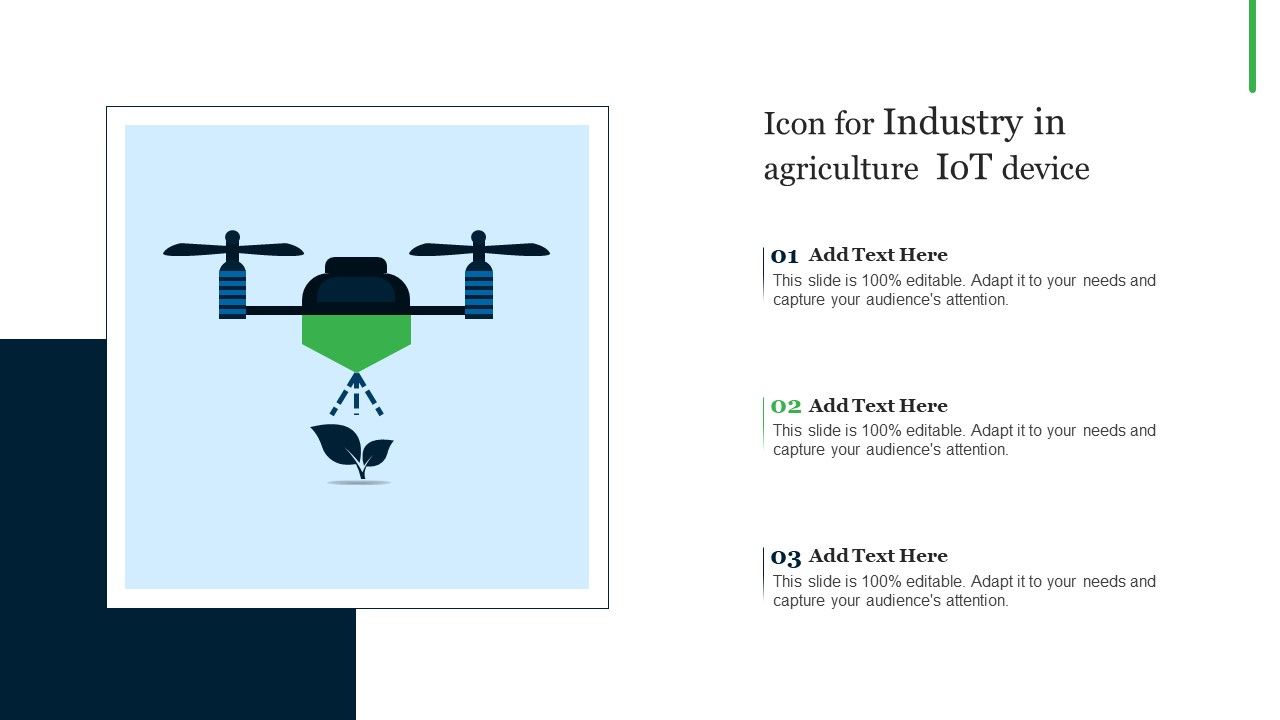 Icon for Industry in agriculture IoT device

01 Add Text Here
This slide is 100% editable. Adapt it to your needs and capture your audience's attention.

02 Add Text Here
This slide is 100% editable. Adapt it to your needs and capture your audience's attention.

03 Add Text Here
This slide is 100% editable. Adapt it to your needs and capture your audience's attention.